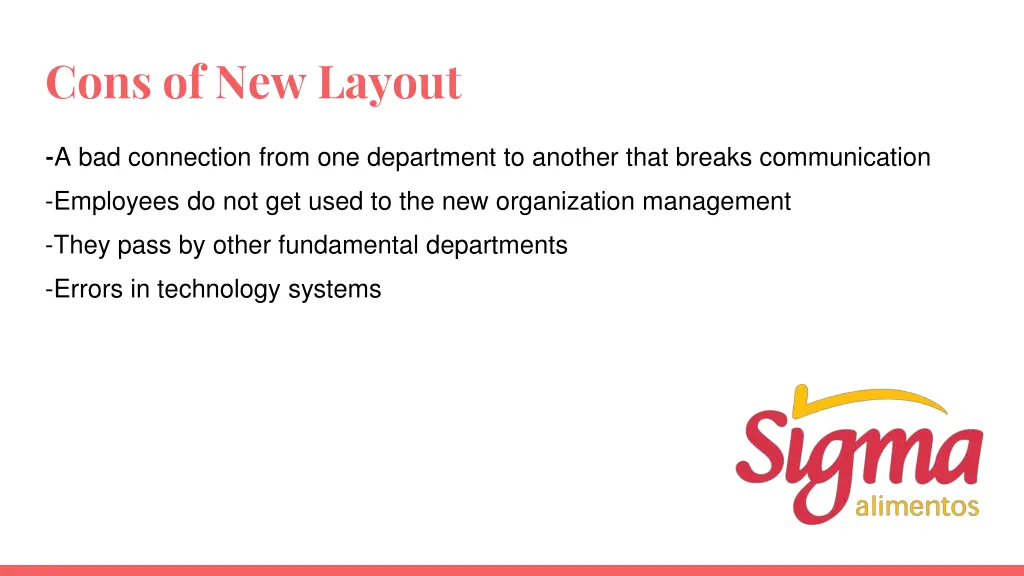 Cons of New Layout

-A bad connection from one department to another that breaks communication

-Employees do not get used to the new organization management

-They pass by other fundamental departments

-Errors in technology systems

Sigma
alimentos